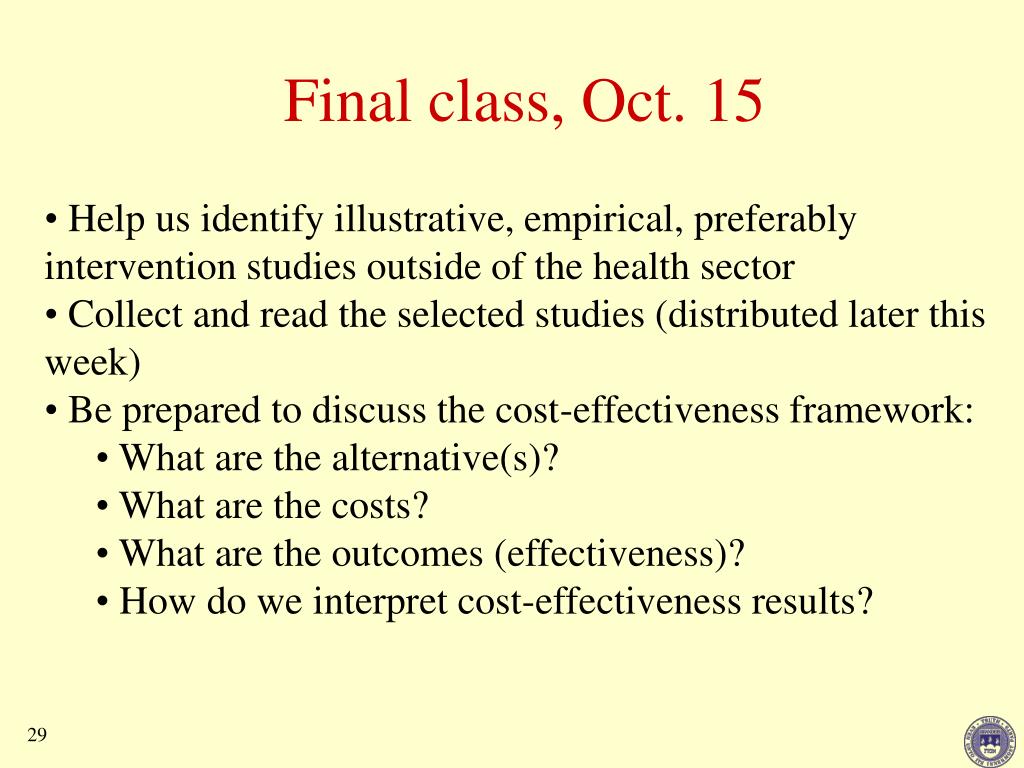 Final class, Oct. 15

• Help us identify illustrative, empirical, preferably intervention studies outside of the health sector
• Collect and read the selected studies (distributed later this week)
• Be prepared to discuss the cost-effectiveness framework:
• What are the alternative(s)?
• What are the costs?
• What are the outcomes (effectiveness)?
• How do we interpret cost-effectiveness results?

29